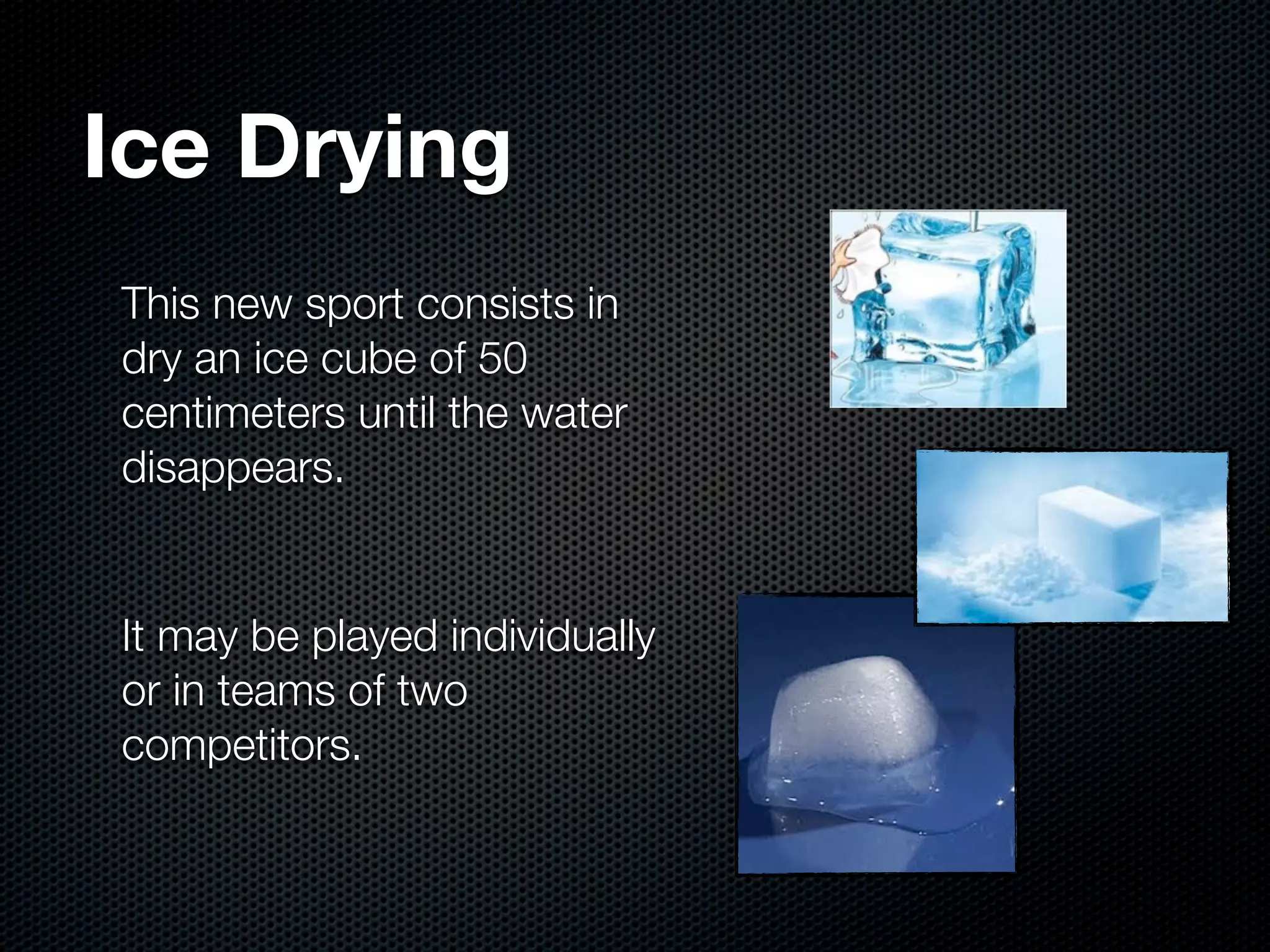 Ice Drying

This new sport consists in dry an ice cube of 50 centimeters until the water disappears.

It may be played individually or in teams of two competitors.